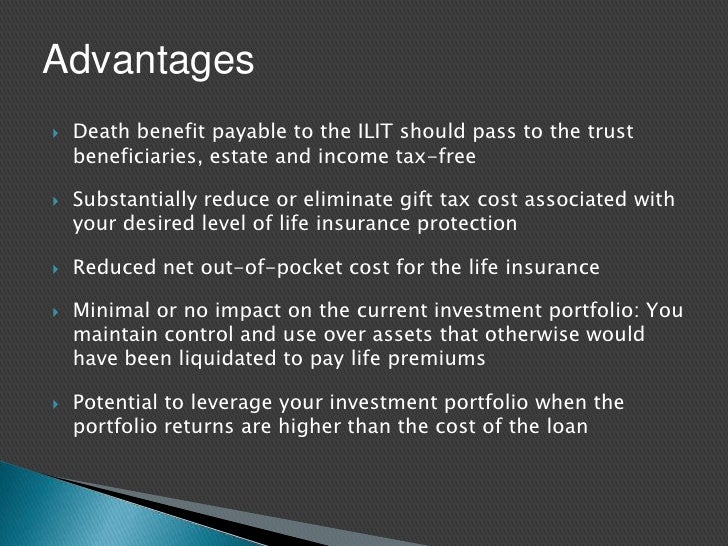 Advantages

Death benefit payable to the ILIT should pass to the trust beneficiaries, estate and income tax-free

Substantially reduce or eliminate gift tax cost associated with your desired level of life insurance protection

Reduced net out-of-pocket cost for the life insurance

Minimal or no impact on the current investment portfolio: You maintain control and use over assets that otherwise would have been liquidated to pay life premiums

Potential to leverage your investment portfolio when the portfolio returns are higher than the cost of the loan